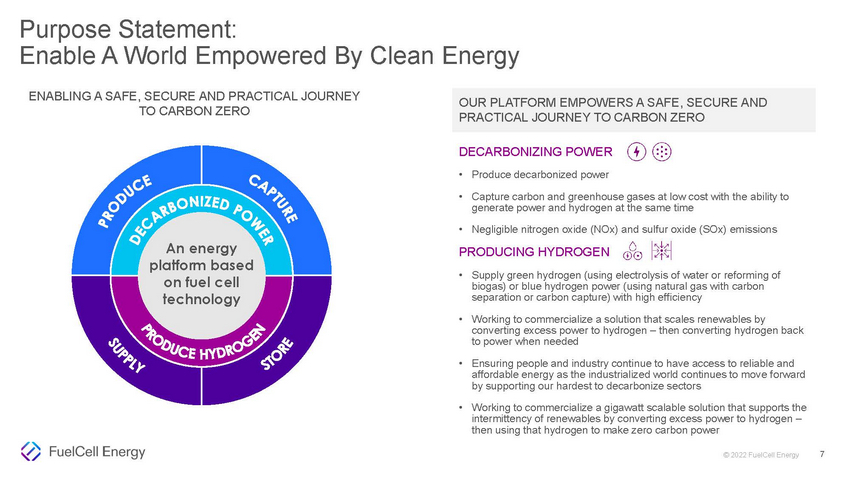 Purpose Statement:
Enable A World Empowered By Clean Energy

ENABLING A SAFE, SECURE AND PRACTICAL JOURNEY TO CARBON ZERO

PRODUCE
CAPTURE
DECARBONIZED POWER
An energy platform based on fuel cell technology
PRODUCE HYDROGEN
SUPPLY
STORE

OUR PLATFORM EMPOWERS A SAFE, SECURE AND PRACTICAL JOURNEY TO CARBON ZERO

DECARBONIZING POWER

• Produce decarbonized power

• Capture carbon and greenhouse gases at low cost with the ability to generate power and hydrogen at the same time

• Negligible nitrogen oxide (NOx) and sulfur oxide (SOx) emissions

PRODUCING HYDROGEN

• Supply green hydrogen (using electrolysis of water or reforming of biogas) or blue hydrogen power (using natural gas with carbon separation or carbon capture) with high efficiency

• Working to commercialize a solution that scales renewables by converting excess power to hydrogen – then converting hydrogen back to power when needed

• Ensuring people and industry continue to have access to reliable and affordable energy as the industrialized world continues to move forward by supporting our hardest to decarbonize sectors

• Working to commercialize a gigawatt scalable solution that supports the intermittency of renewables by converting excess power to hydrogen – then using that hydrogen to make zero carbon power

FuelCell Energy

© 2022 FuelCell Energy 7